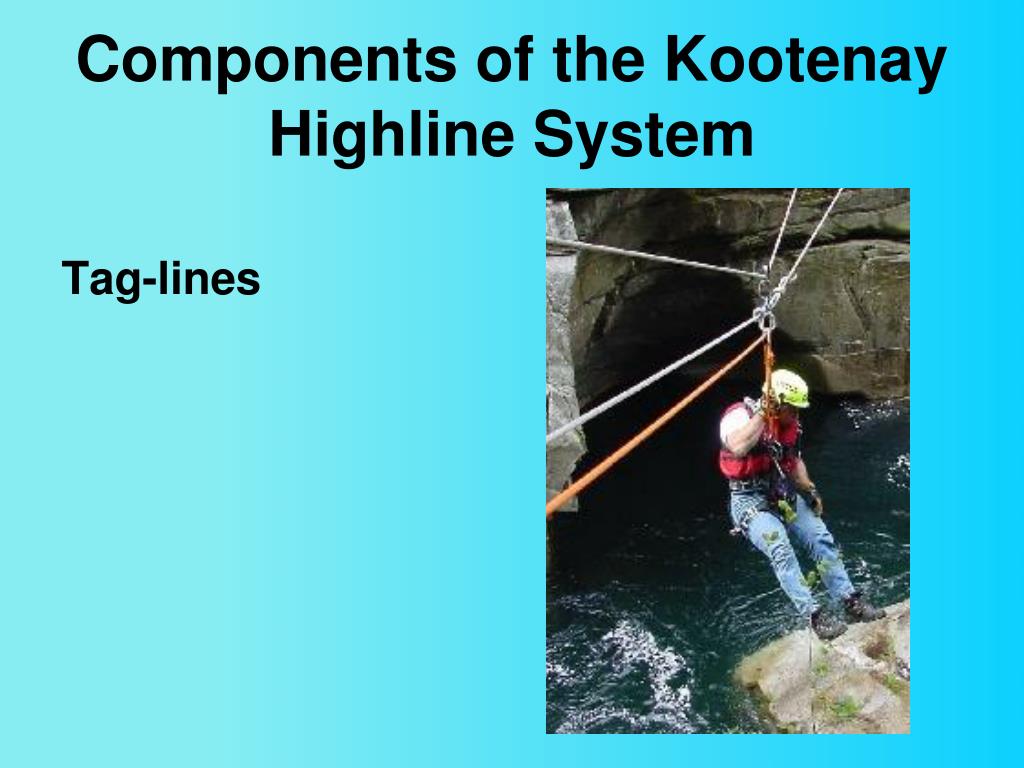 Components of the Kootenay Highline System

Tag-lines